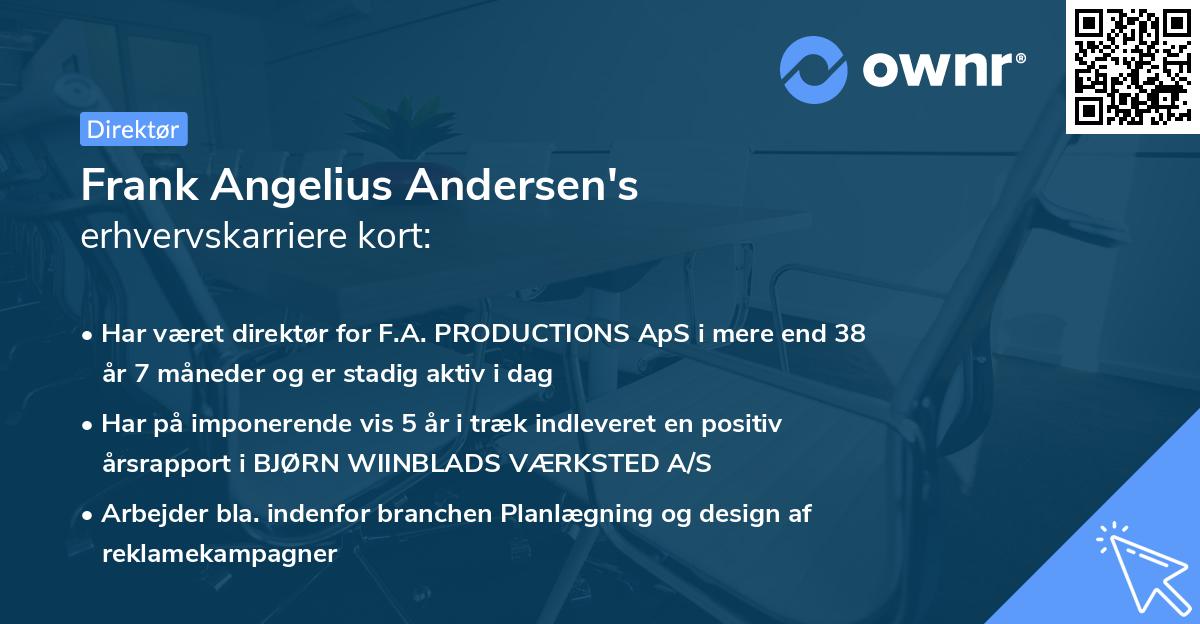 ownr®

Direktør

Frank Angelius Andersen's
erhvervskarriere kort:

• Har været direktør for F.A. PRODUCTIONS ApS i mere end 38 år 7 måneder og er stadig aktiv i dag

• Har på imponerende vis 5 år i træk indleveret en positiv årsrapport i BJØRN WIINBLADS VÆRKSTED A/S

• Arbejder bla. indenfor branchen Planlægning og design af reklamekampagner